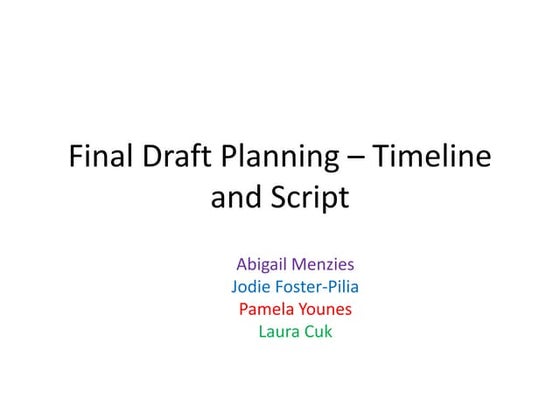 Final Draft Planning – Timeline and Script

Abigail Menzies
Jodie Foster-Pilia
Pamela Younes
Laura Cuk